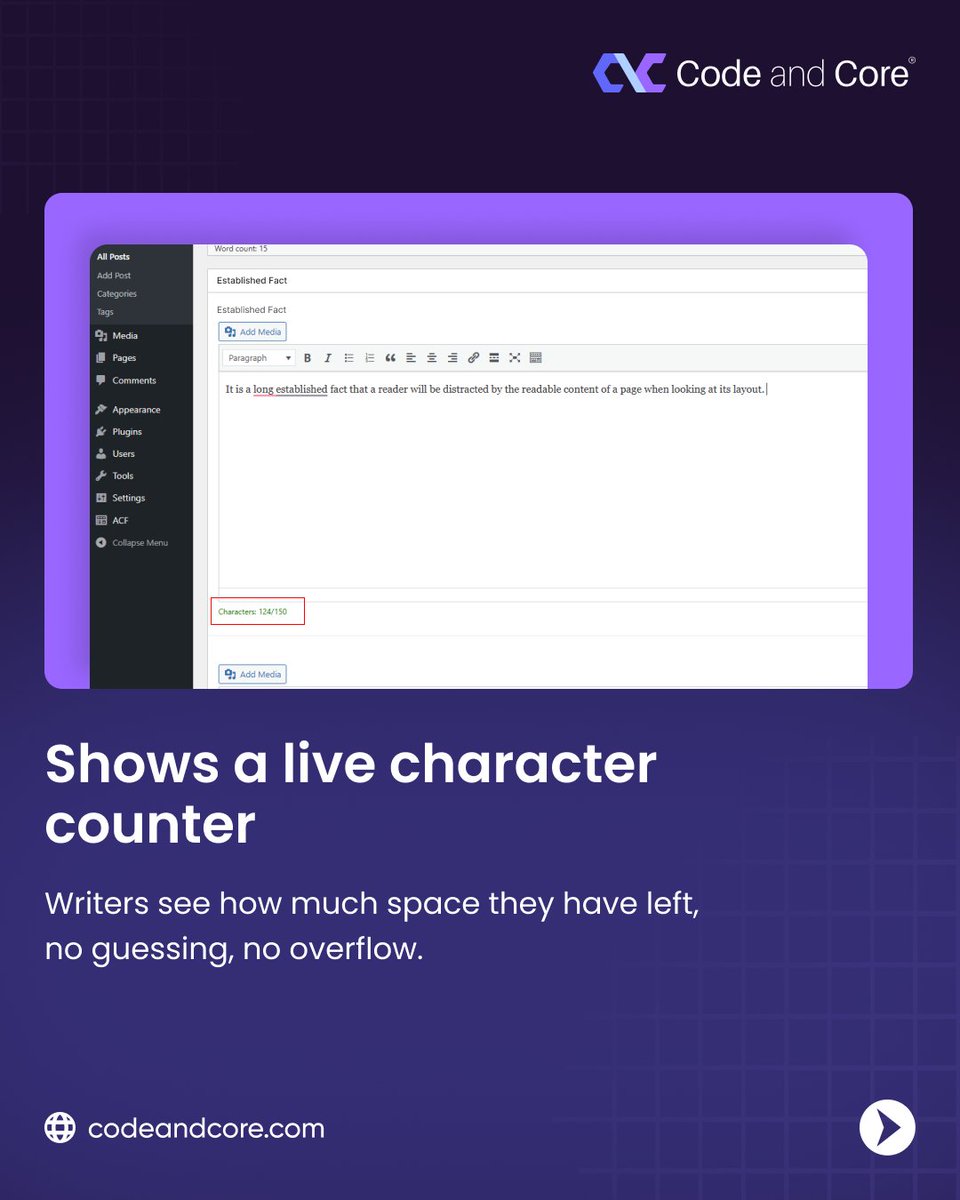 Code and Core®

All Posts
Add Post
Categories
Tags
Media
Pages
Comments
Appearance
Plugins
Users
Tools
Settings
ACF
Collapse Menu

Word count: 15

Established Fact

Established Fact

Add Media

Paragraph

It is a long established fact that a reader will be distracted by the readable content of a page when looking at its layout.

Characters: 124/150

Add Media

Shows a live character counter

Writers see how much space they have left, no guessing, no overflow.

codeandcore.com